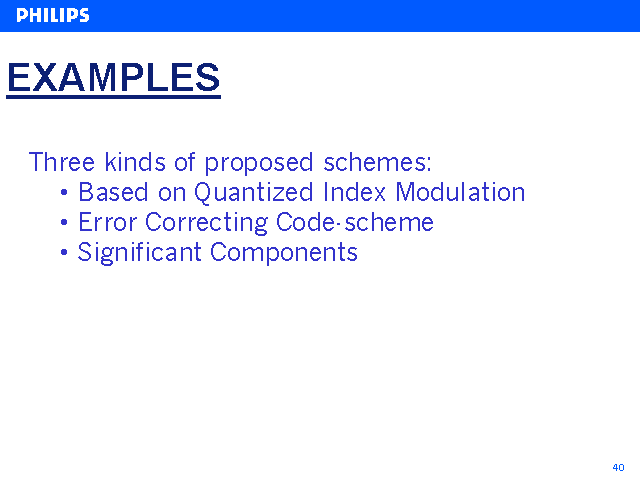 PHILIPS

EXAMPLES

Three kinds of proposed schemes:
• Based on Quantized Index Modulation
• Error Correcting Code-scheme
• Significant Components

40